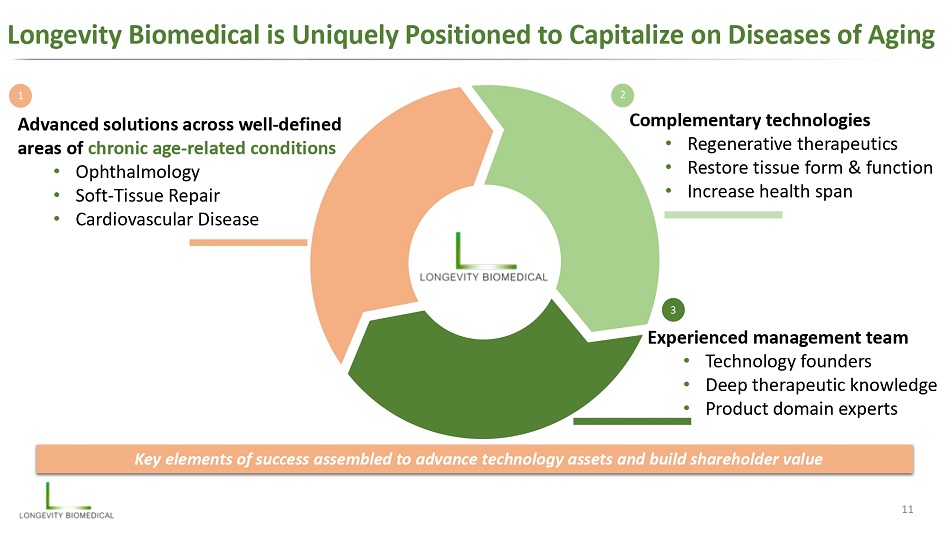 Longevity Biomedical is Uniquely Positioned to Capitalize on Diseases of Aging

1

Advanced solutions across well-defined areas of chronic age-related conditions
• Ophthalmology
• Soft-Tissue Repair
• Cardiovascular Disease

2

Complementary technologies
• Regenerative therapeutics
• Restore tissue form & function
• Increase health span

LONGEVITY BIOMEDICAL

3

Experienced management team
• Technology founders
• Deep therapeutic knowledge
• Product domain experts

Key elements of success assembled to advance technology assets and build shareholder value

LONGEVITY BIOMEDICAL

11